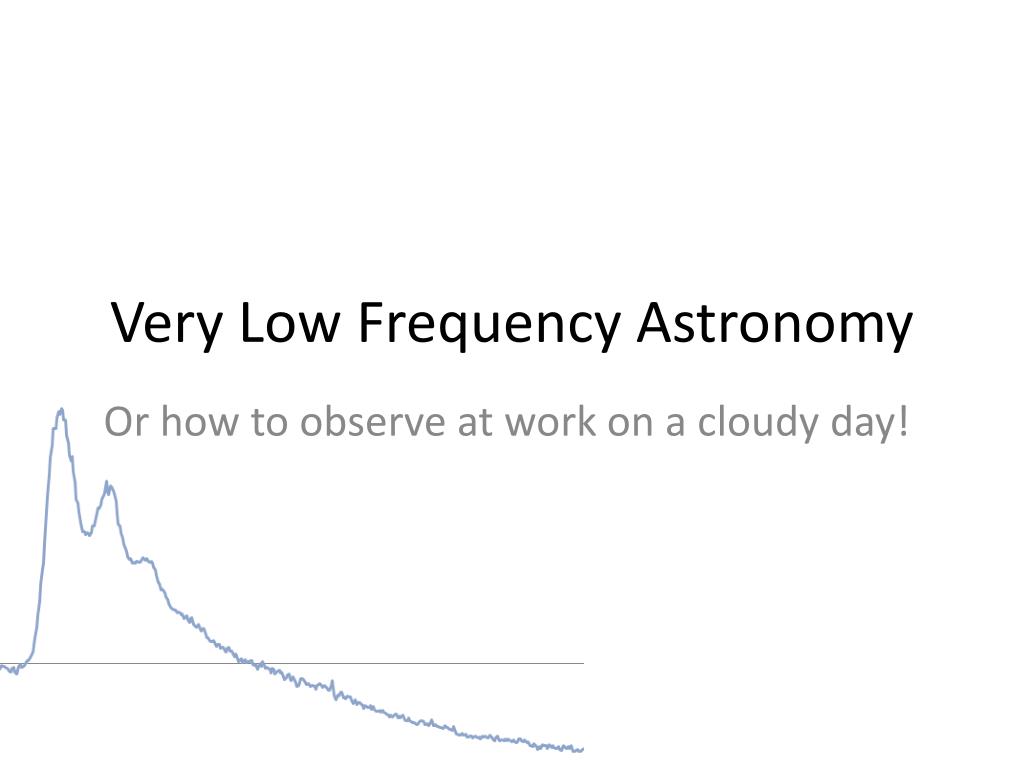 Very Low Frequency Astronomy

Or how to observe at work on a cloudy day!